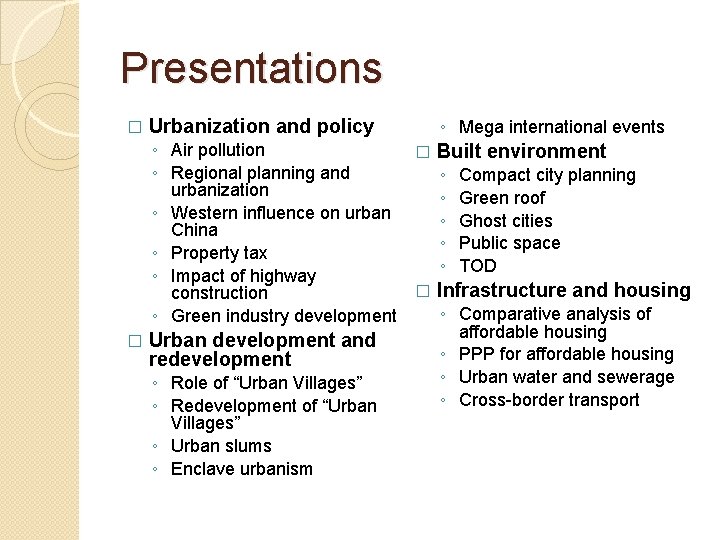 Presentations

□ Urbanization and policy
◦ Air pollution
◦ Regional planning and urbanization
◦ Western influence on urban China
◦ Property tax
◦ Impact of highway construction
◦ Green industry development

□ Urban development and redevelopment
◦ Role of “Urban Villages”
◦ Redevelopment of “Urban Villages”
◦ Urban slums
◦ Enclave urbanism
◦ Mega international events

□ Built environment
◦ Compact city planning
◦ Green roof
◦ Ghost cities
◦ Public space
◦ TOD

□ Infrastructure and housing
◦ Comparative analysis of affordable housing
◦ PPP for affordable housing
◦ Urban water and sewerage
◦ Cross-border transport